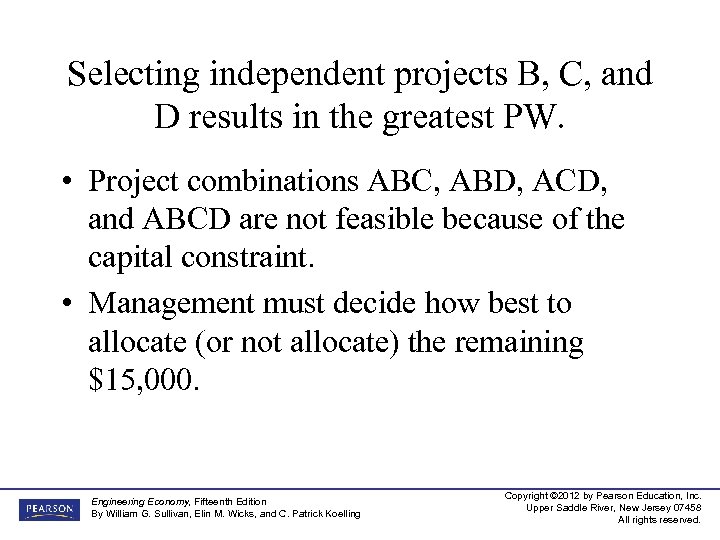 Selecting independent projects B, C, and D results in the greatest PW.

• Project combinations ABC, ABD, ACD, and ABCD are not feasible because of the capital constraint.

• Management must decide how best to allocate (or not allocate) the remaining \$15,000.

PEARSON

Engineering Economy, Fifteenth Edition
By William G. Sullivan, Elin M. Wicks, and C. Patrick Koelling

Copyright ©2012 by Pearson Education, Inc.
Upper Saddle River, New Jersey 07458
All rights reserved.